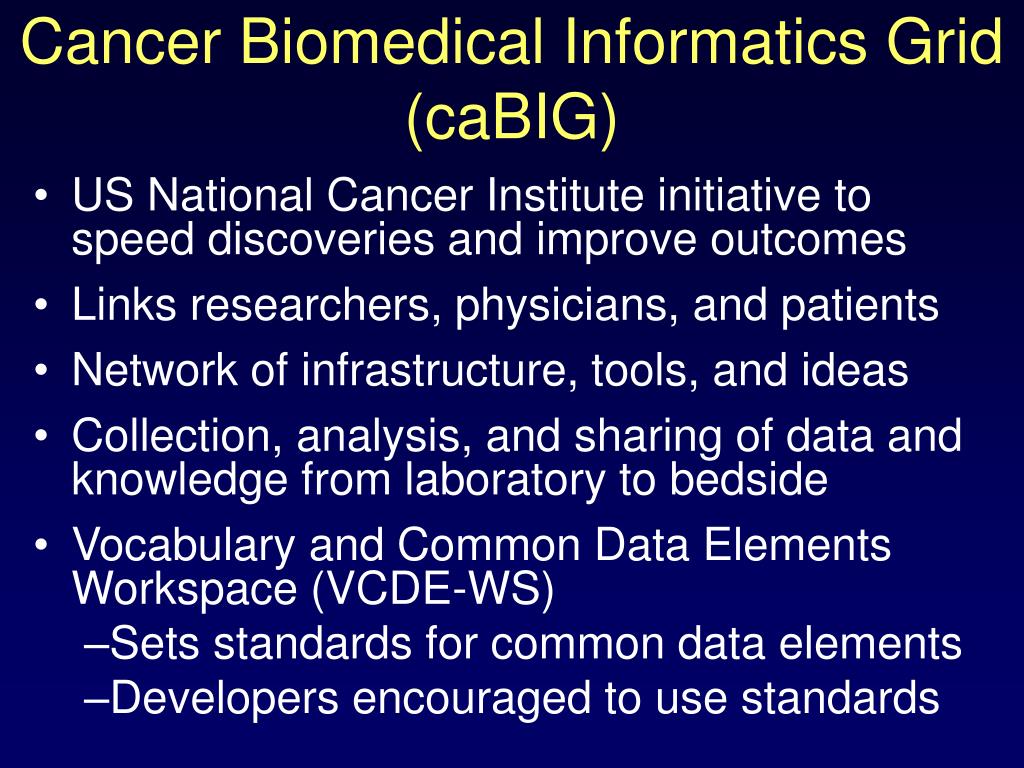 Cancer Biomedical Informatics Grid (caBIG)

• US National Cancer Institute initiative to speed discoveries and improve outcomes
• Links researchers, physicians, and patients
• Network of infrastructure, tools, and ideas
• Collection, analysis, and sharing of data and knowledge from laboratory to bedside
• Vocabulary and Common Data Elements Workspace (VCDE-WS)
–Sets standards for common data elements
–Developers encouraged to use standards